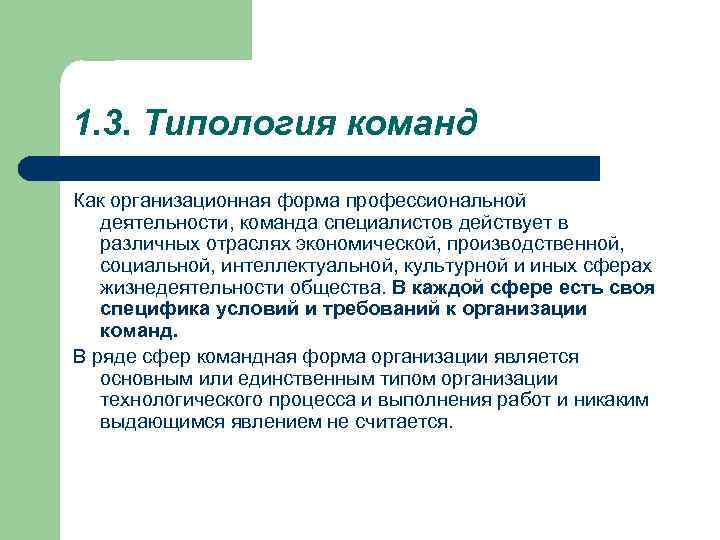 1.3. Типология команд

Как организационная форма профессиональной деятельности, команда специалистов действует в различных отраслях экономической, производственной, социальной, интеллектуальной, культурной и иных сферах жизнедеятельности общества. В каждой сфере есть своя специфика условий и требований к организации команд.

В ряде сфер командная форма организации является основным или единственным типом организации технологического процесса и выполнения работ и никаким выдающимся явлением не считается.